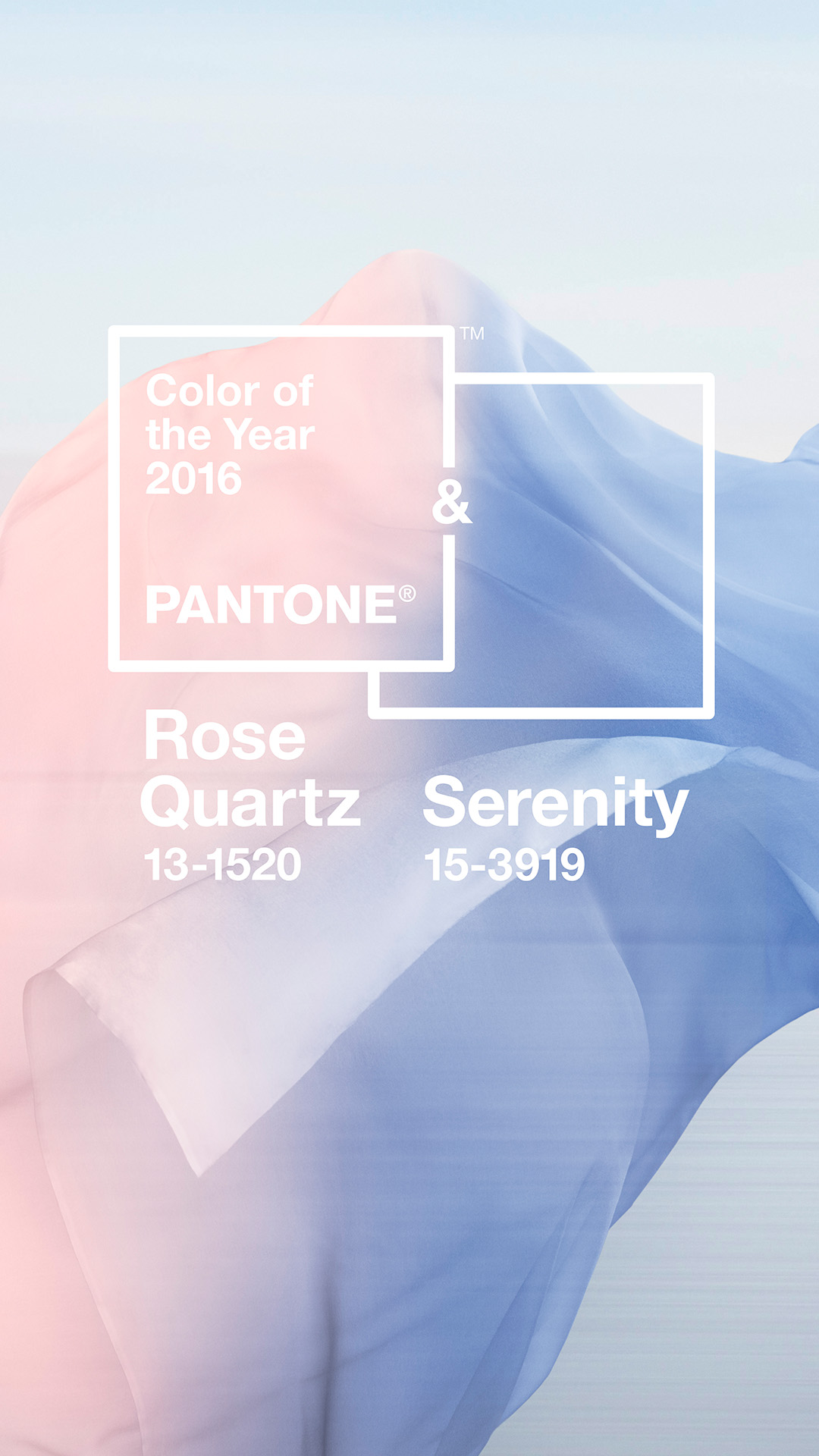 TM

Color of the Year 2016

&

PANTONE®

Rose Quartz
13-1520

Serenity
15-3919